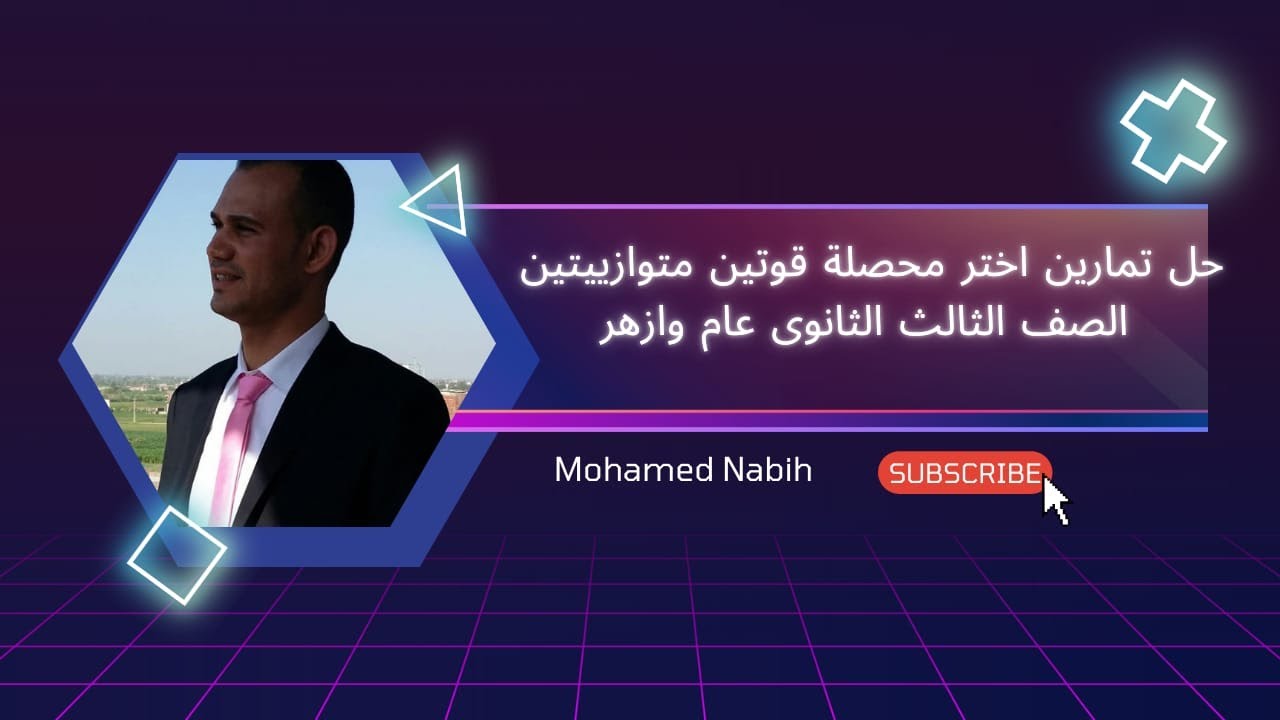 حل تمارين اختر محصلة قوتين متوازييتين
الصف الثالث الثانوى عام وازهر

Mohamed Nabih

SUBSCRIBE